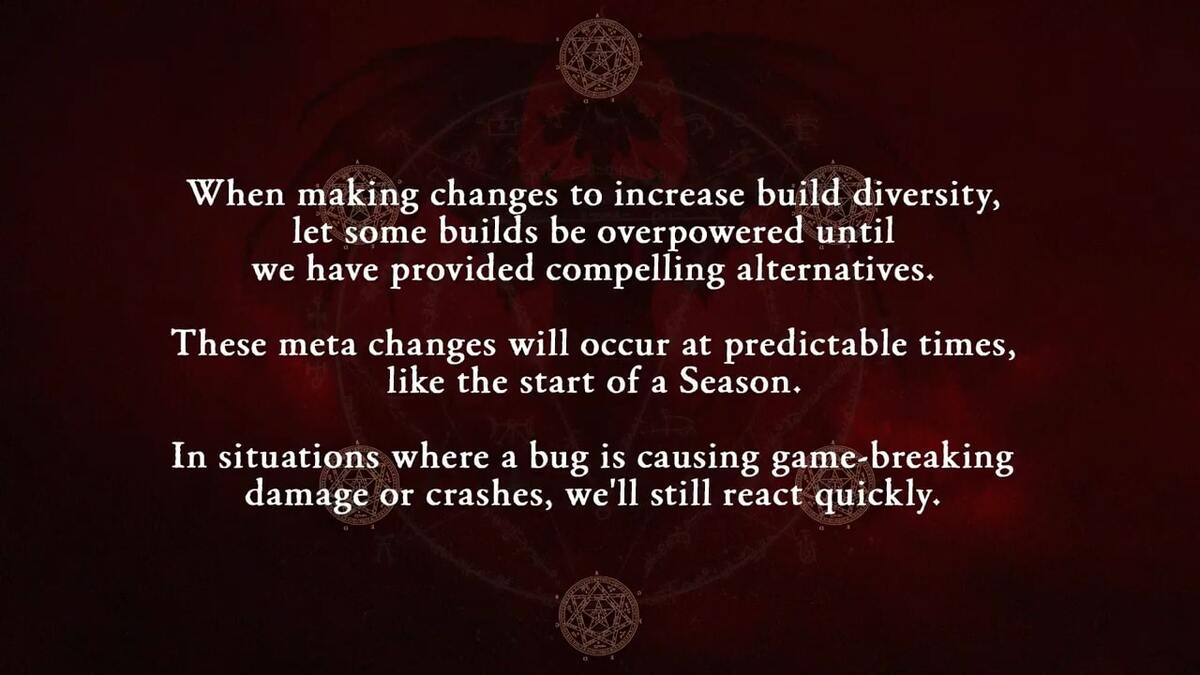 When making changes to increase build diversity, let some builds be overpowered until we have provided compelling alternatives.

These meta changes will occur at predictable times, like the start of a Season.

In situations where a bug is causing game-breaking damage or crashes, we'll still react quickly.